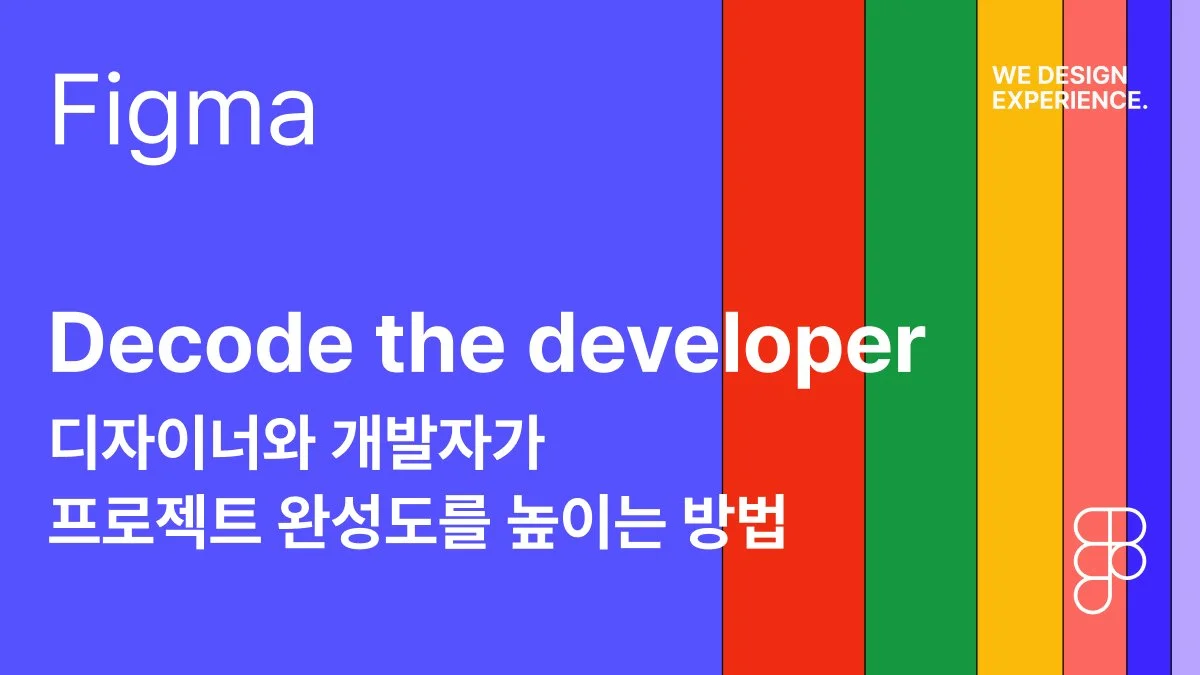 Figma

WE DESIGN EXPERIENCE.

Decode the developer

디자이너와 개발자가
프로젝트 완성도를 높이는 방법